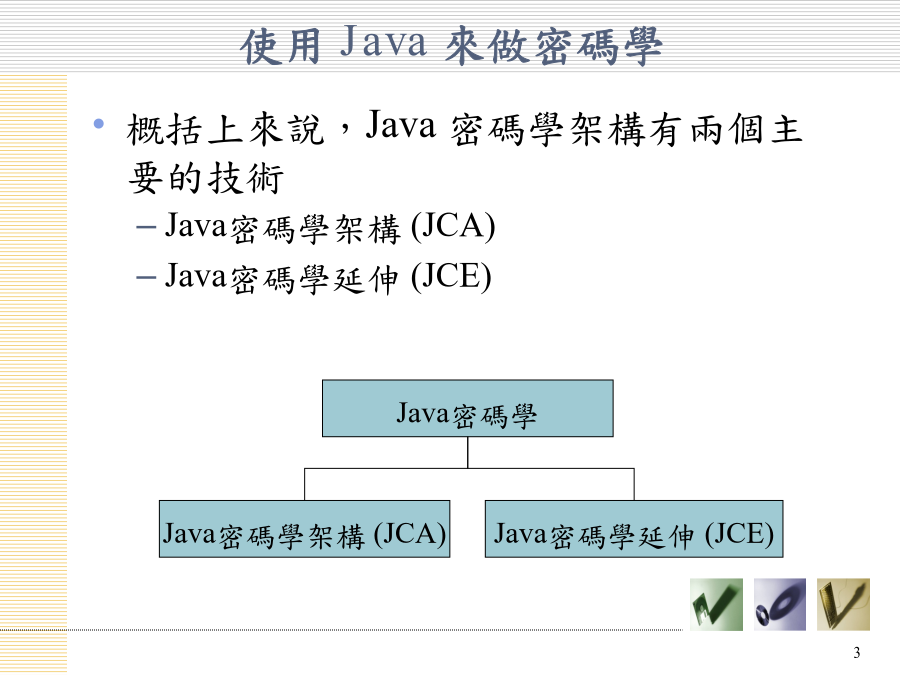 使用 Java 來做密碼學

• 概括上來說，Java 密碼學架構有兩個主要的技術
– Java密碼學架構 (JCA)
– Java密碼學延伸 (JCE)

Java密碼學

Java密碼學架構 (JCA)

Java密碼學延伸 (JCE)

3